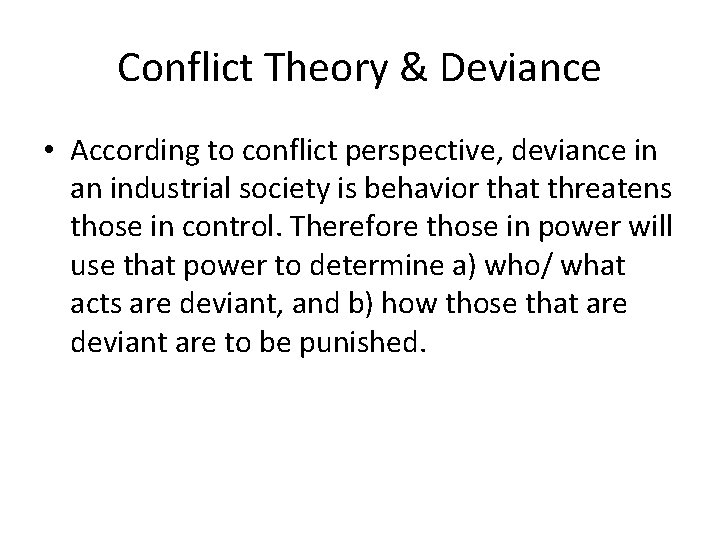 Conflict Theory & Deviance

• According to conflict perspective, deviance in an industrial society is behavior that threatens those in control. Therefore those in power will use that power to determine a) who/ what acts are deviant, and b) how those that are deviant are to be punished.